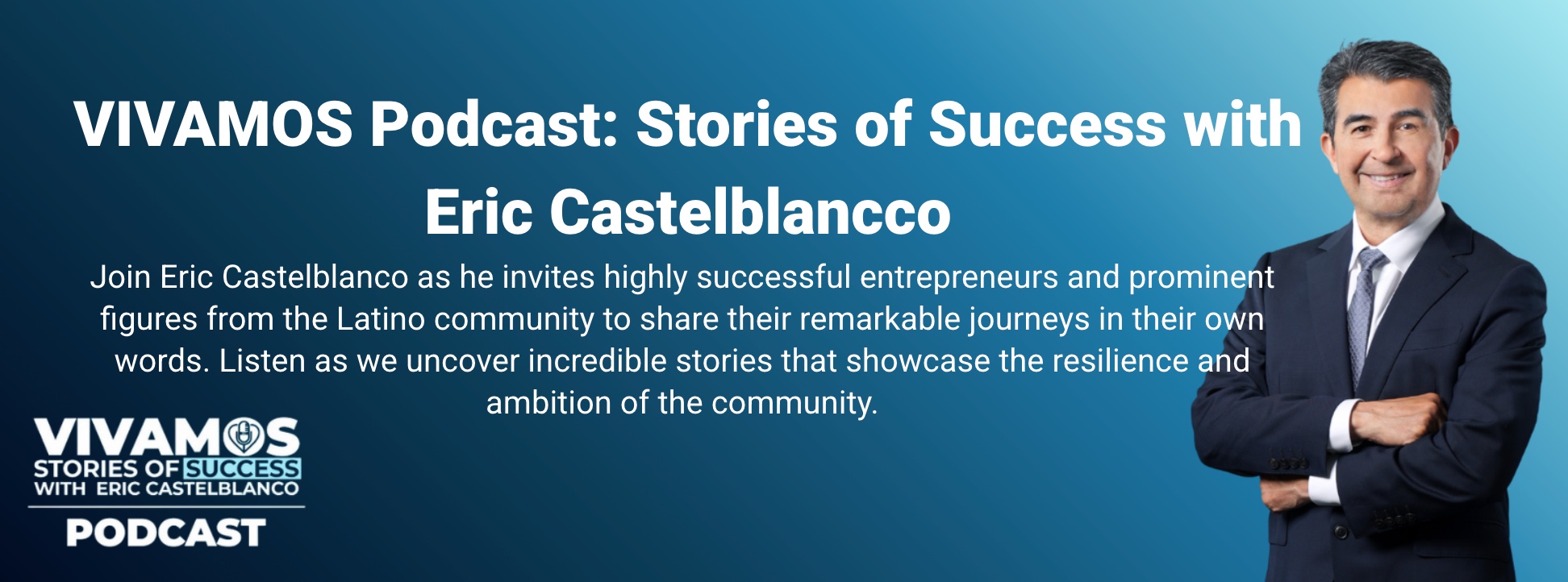 VIVAMOS Podcast: Stories of Success with Eric Castelblancco

Join Eric Castelblanco as he invites highly successful entrepreneurs and prominent figures from the Latino community to share their remarkable journeys in their own words. Listen as we uncover incredible stories that showcase the resilience and ambition of the community.

VIVAMOS
STORIES OF SUCCESS
WITH ERIC CASTELBLANCO
PODCAST